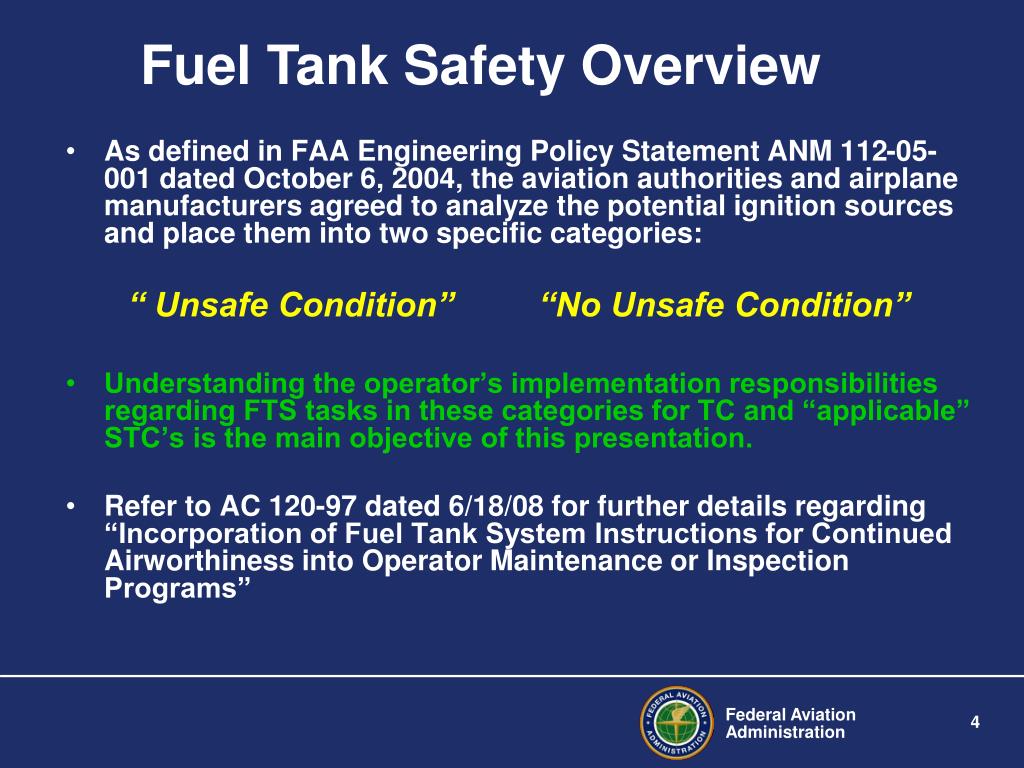 Fuel Tank Safety Overview

• As defined in FAA Engineering Policy Statement ANM 112-05-001 dated October 6, 2004, the aviation authorities and airplane manufacturers agreed to analyze the potential ignition sources and place them into two specific categories:

“ Unsafe Condition”

“No Unsafe Condition”

• Understanding the operator’s implementation responsibilities regarding FTS tasks in these categories for TC and “applicable” STC’s is the main objective of this presentation.

• Refer to AC 120-97 dated 6/18/08 for further details regarding “Incorporation of Fuel Tank System Instructions for Continued Airworthiness into Operator Maintenance or Inspection Programs”

FEDERAL AVIATION ADMINISTRATION

Federal Aviation Administration

4